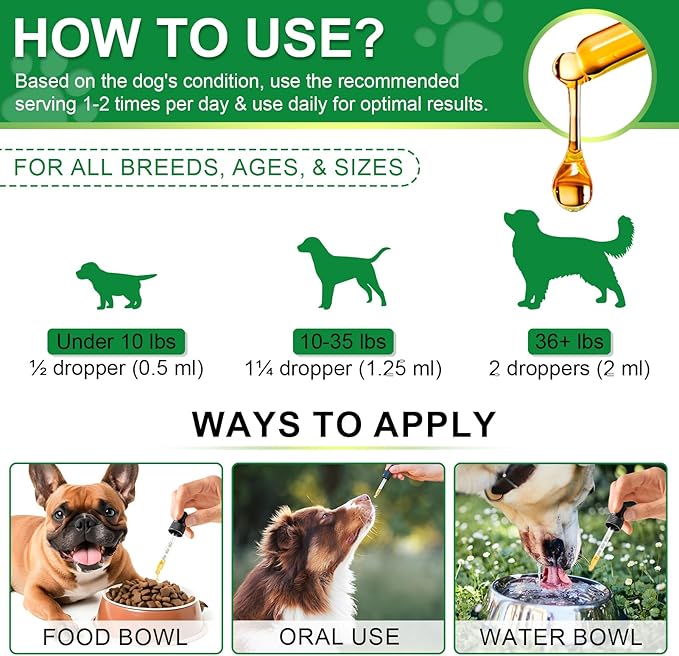 HOW TO USE?
Based on the dog's condition, use the recommended serving 1-2 times per day & use daily for optimal results.

FOR ALL BREEDS, AGES, & SIZES

Under 10 lbs
½ dropper (0.5 ml)

10-35 lbs
1¼ dropper (1.25 ml)

36+ lbs
2 droppers (2 ml)

WAYS TO APPLY

FOOD BOWL

ORAL USE

WATER BOWL